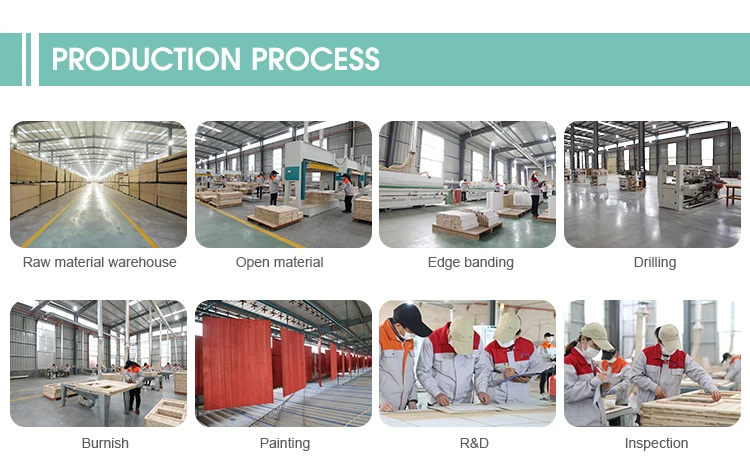 PRODUCTION PROCESS

Raw material warehouse

Open material

Edge banding

Drilling

Burnish

Painting

R&D

Inspection